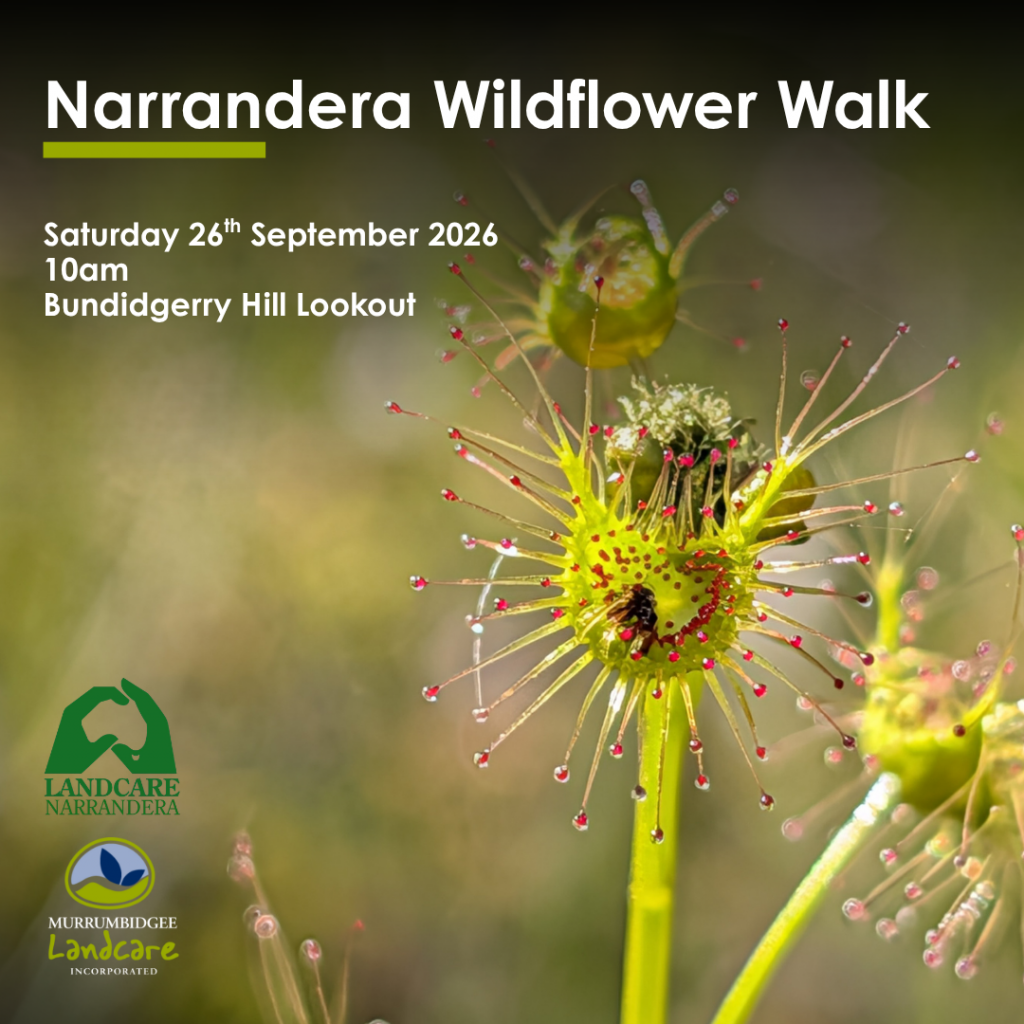 Narrandera Wildflower Walk

Saturday 26$^{th}$ September 2026
10am
Bundidgerry Hill Lookout

LANDCARE NARRANDERA

MURRUMBIDGEE Landcare INCORPORATED